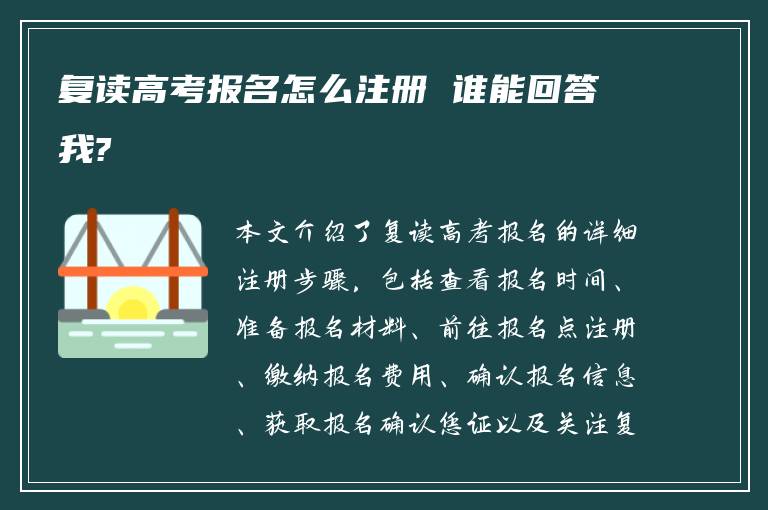 复读高考报名怎么注册 谁能回答我?

本文介绍了复读高考报名的详细注册步骤，包括查看报名时间、准备报名材料、前往报名点注册、缴纳报名费用、确认报名信息、获取报名确认凭证以及关注复